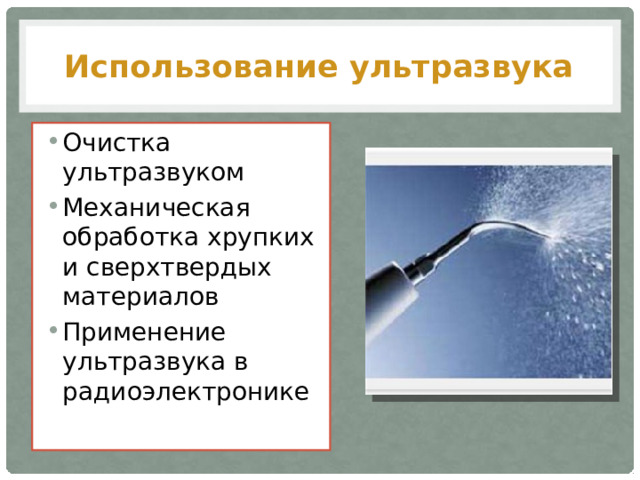 Использование ультразвука

• Очистка ультразвуком
• Механическая обработка хрупких и сверхтвердых материалов
• Применение ультразвука в радиоэлектронике